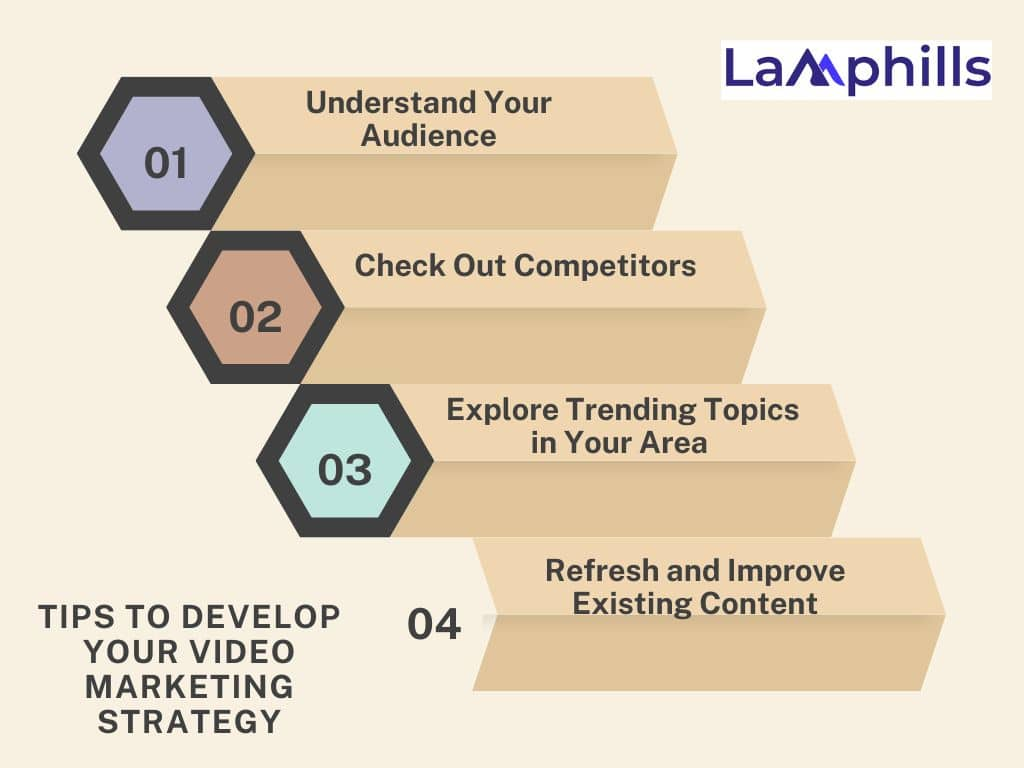 Lamphills

01
Understand Your Audience

02
Check Out Competitors

03
Explore Trending Topics in Your Area

04
Refresh and Improve Existing Content

TIPS TO DEVELOP YOUR VIDEO MARKETING STRATEGY